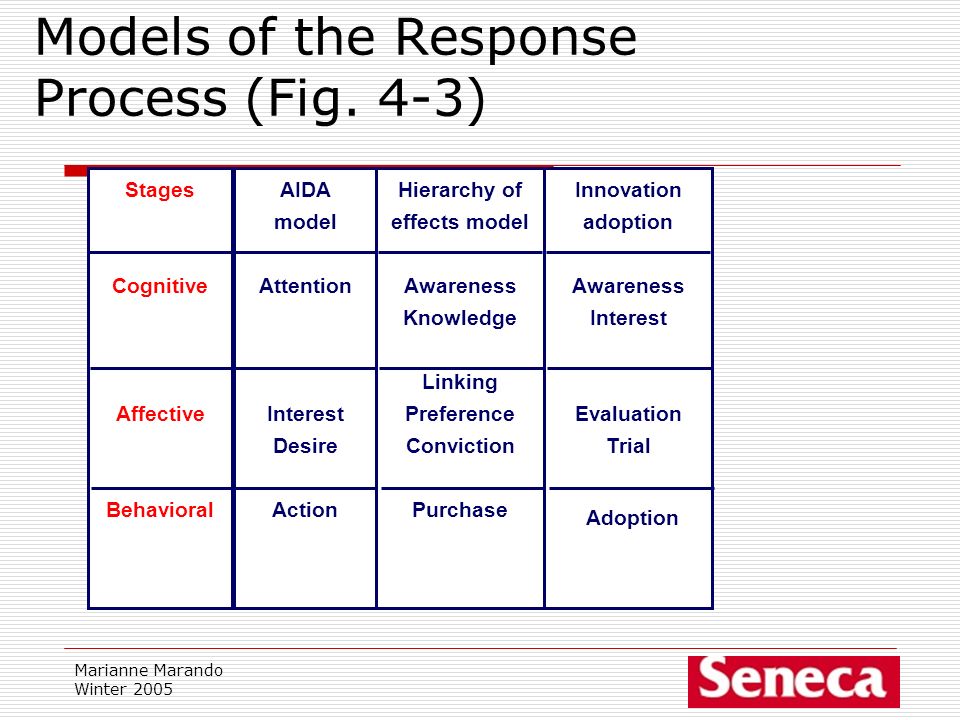 Models of the Response Process (Fig. 4-3)

| Stages | AIDA model | Hierarchy of effects model | Innovation adoption |
|---|---|---|---|
| Cognitive | Attention | Awareness Knowledge | Awareness Interest |
| Affective | Interest Desire | Linking Preference Conviction | Evaluation Trial |
| Behavioral | Action | Purchase | Adoption |

Marianne Marando
Winter 2005

Seneca